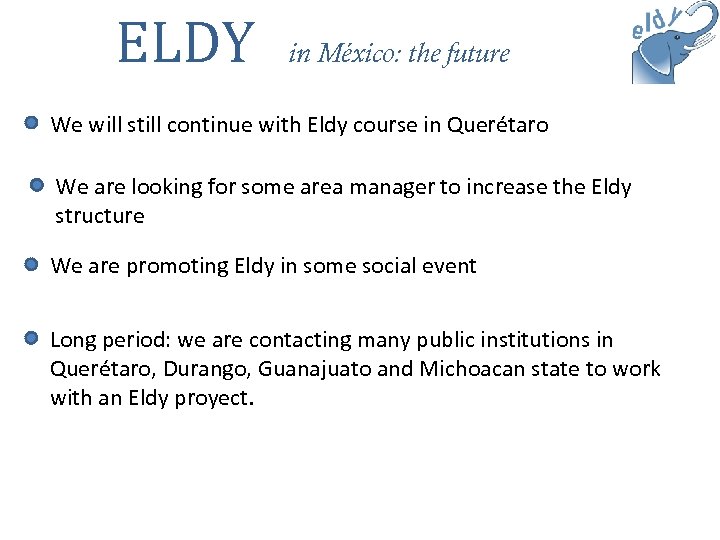 ELDY in México: the future

eldy

We will still continue with Eldy course in Querétaro

We are looking for some area manager to increase the Eldy structure

We are promoting Eldy in some social event

Long period: we are contacting many public institutions in Querétaro, Durango, Guanajuato and Michoacan state to work with an Eldy proyect.